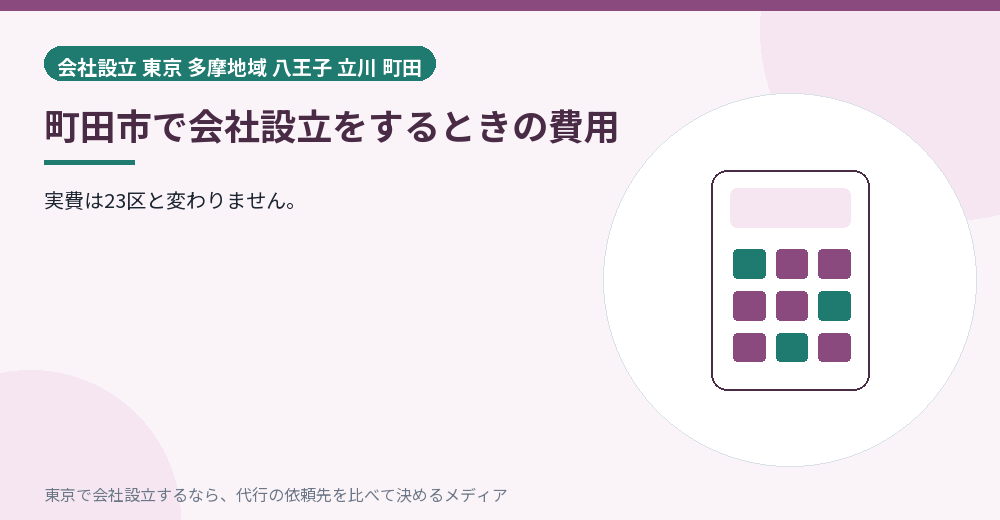 会社設立 東京 多摩地域 八王子 立川 町田

町田市で会社設立をするときの費用

実費は23区と変わりません。

東京で会社設立するなら、代行の依頼先を比べて決めるメディア